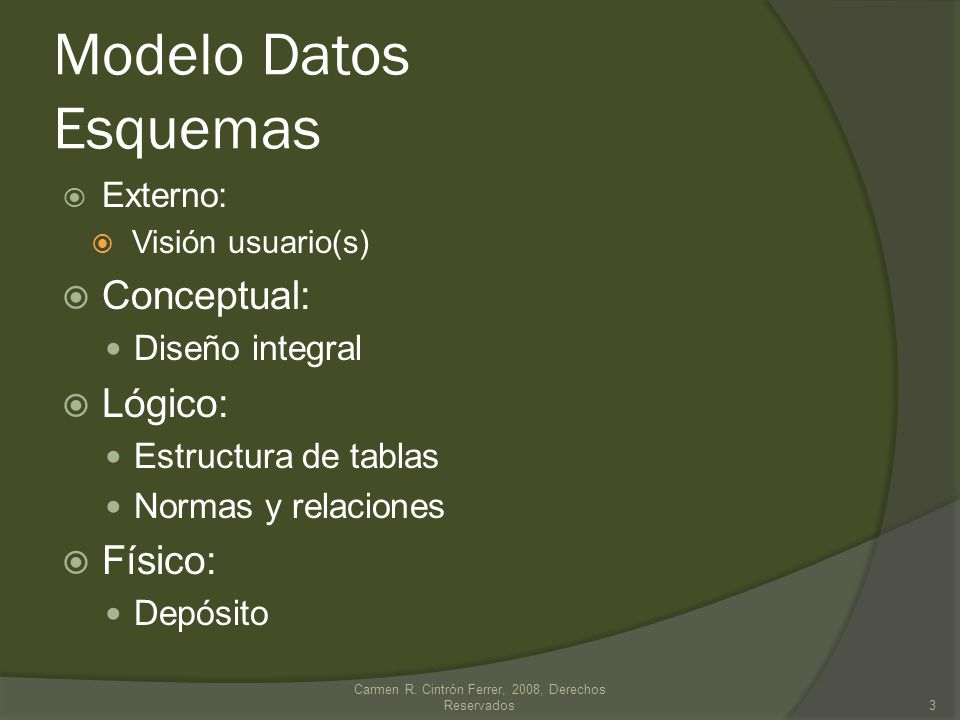 Modelo Datos
Esquemas

Externo:
Visión usuario(s)
Conceptual:
Diseño integral
Lógico:
Estructura de tablas
Normas y relaciones
Físico:
Depósito

Carmen R. Cintrón Ferrer, 2008, Derechos Reservados

3